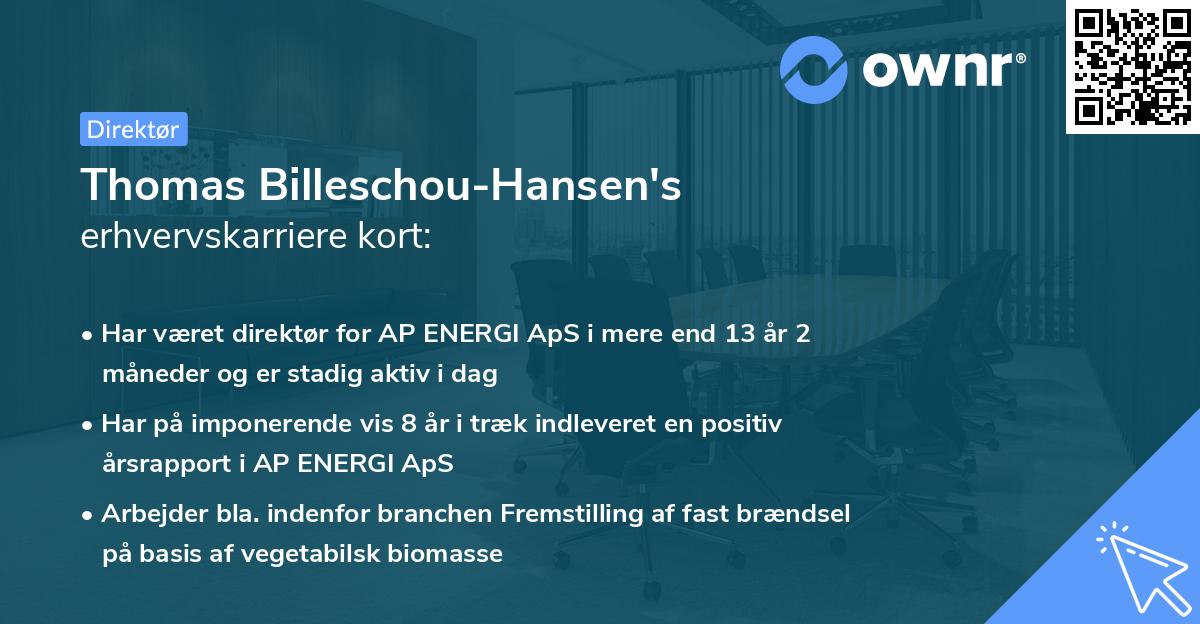 ownr®

Direktør

Thomas Billeschou-Hansen's erhvervskarriere kort:

• Har været direktør for AP ENERGI ApS i mere end 13 år 2 måneder og er stadig aktiv i dag

• Har på imponerende vis 8 år i træk indleveret en positiv årsrapport i AP ENERGI ApS

• Arbejder bla. indenfor branchen Fremstilling af fast brændsel på basis af vegetabilsk biomasse